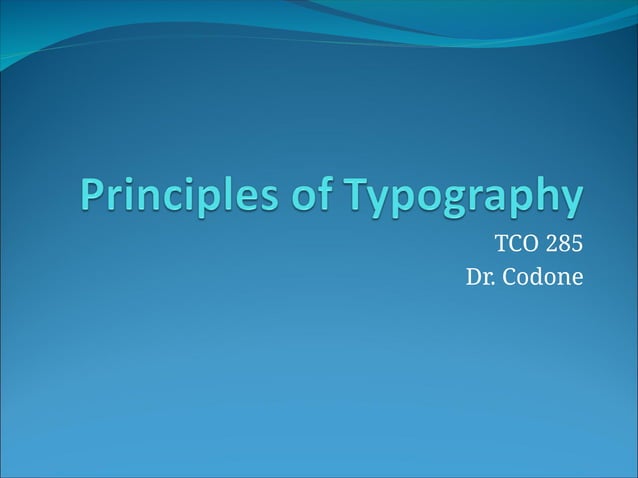 Principles of Typography

TCO 285
Dr. Codone